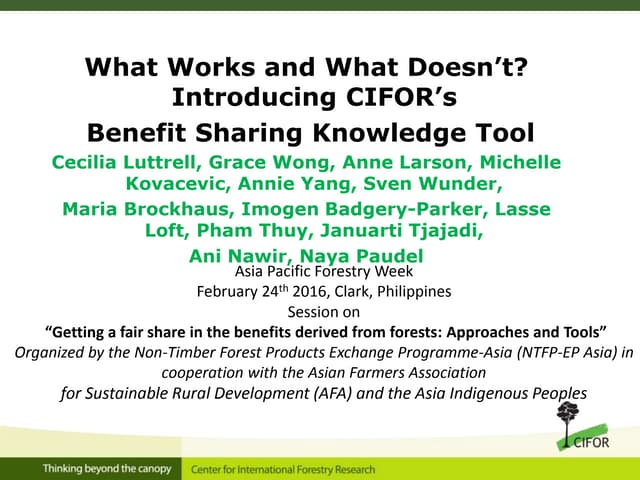 What Works and What Doesn't? Introducing CIFOR's
Benefit Sharing Knowledge Tool

Cecilia Luttrell, Grace Wong, Anne Larson, Michelle Kovacevic, Annie Yang, Sven Wunder,
Maria Brockhaus, Imogen Badgery-Parker, Lasse Loft, Pham Thuy, Januarti Tjajadi,
Ani Nawir, Naya Paudel

Asia Pacific Forestry Week
February 24$^{th}$ 2016, Clark, Philippines
Session on
"Getting a fair share in the benefits derived from forests: Approaches and Tools"
Organized by the Non-Timber Forest Products Exchange Programme-Asia (NTFP-EP Asia) in cooperation with the Asian Farmers Association for Sustainable Rural Development (AFA) and the Asia Indigenous Peoples

CIFOR

Thinking beyond the canopy
Center for International Forestry Research